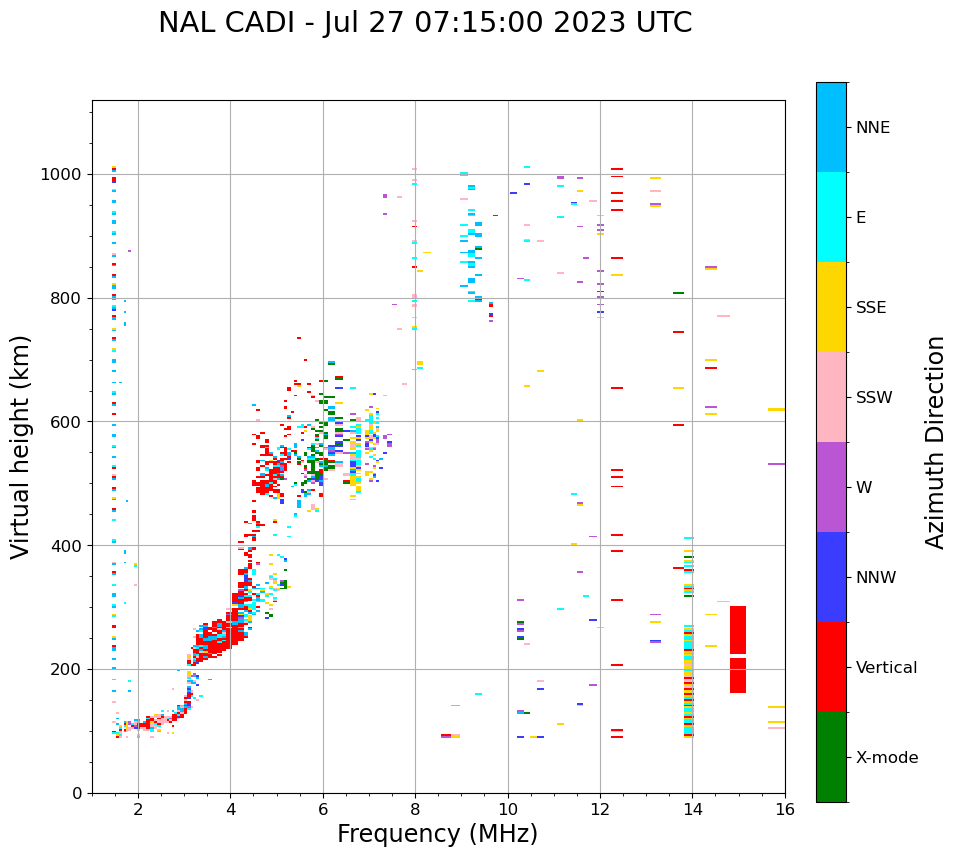 NAL CADI - Jul 27 07:15:00 2023 UTC

Virtual height (km)

1000
800
600
400
200
0

2
4
6
8
10
12
14
16

Frequency (MHz)

NNE
E
SSE
SSW
W
NNW
Vertical
X-mode

Azimuth Direction